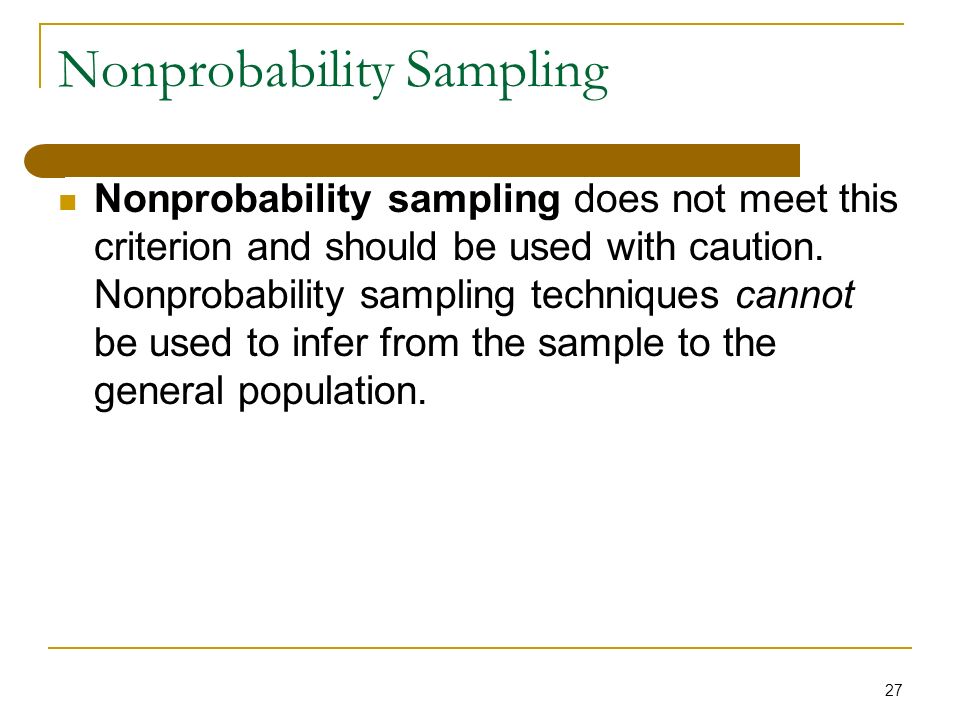 Nonprobability Sampling

Nonprobability sampling does not meet this criterion and should be used with caution. Nonprobability sampling techniques cannot be used to infer from the sample to the general population.

27